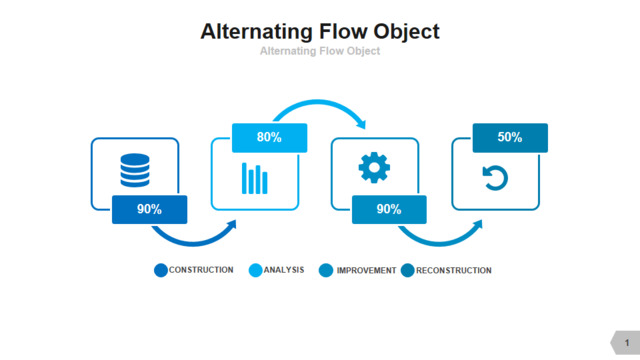 Alternating Flow Object

Alternating Flow Object

90%

80%

90%

50%

CONSTRUCTION ANALYSIS IMPROVEMENT RECONSTRUCTION

1